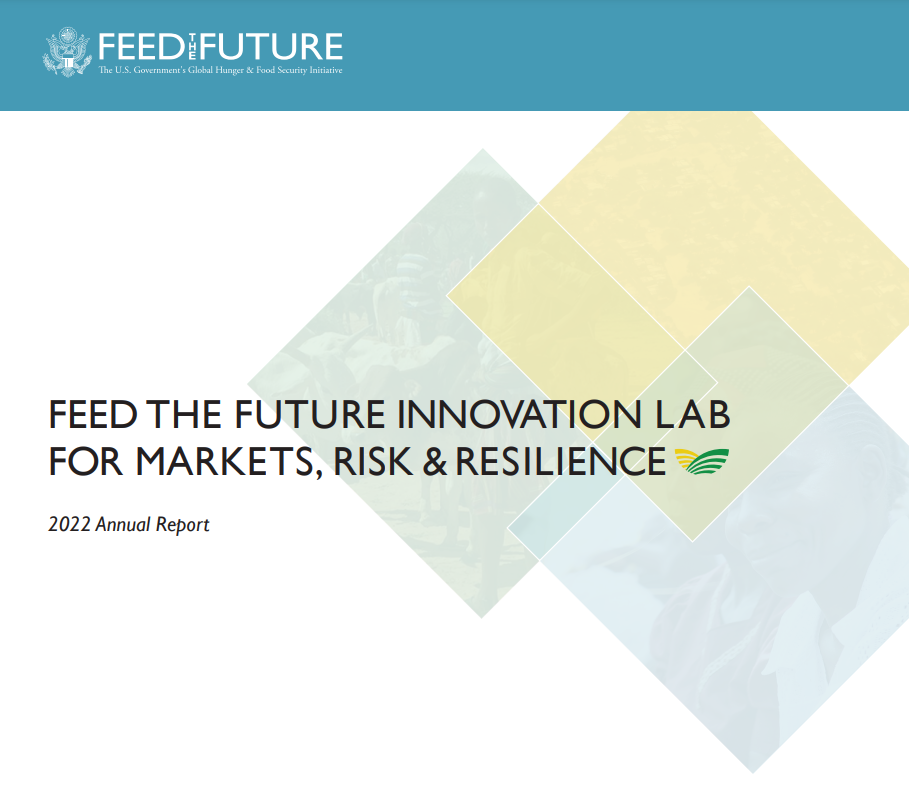 FEED THE FUTURE
The U.S. Government's Global Hunger & Food Security Initiative

FEED THE FUTURE INNOVATION LAB FOR MARKETS, RISK & RESILIENCE

2022 Annual Report